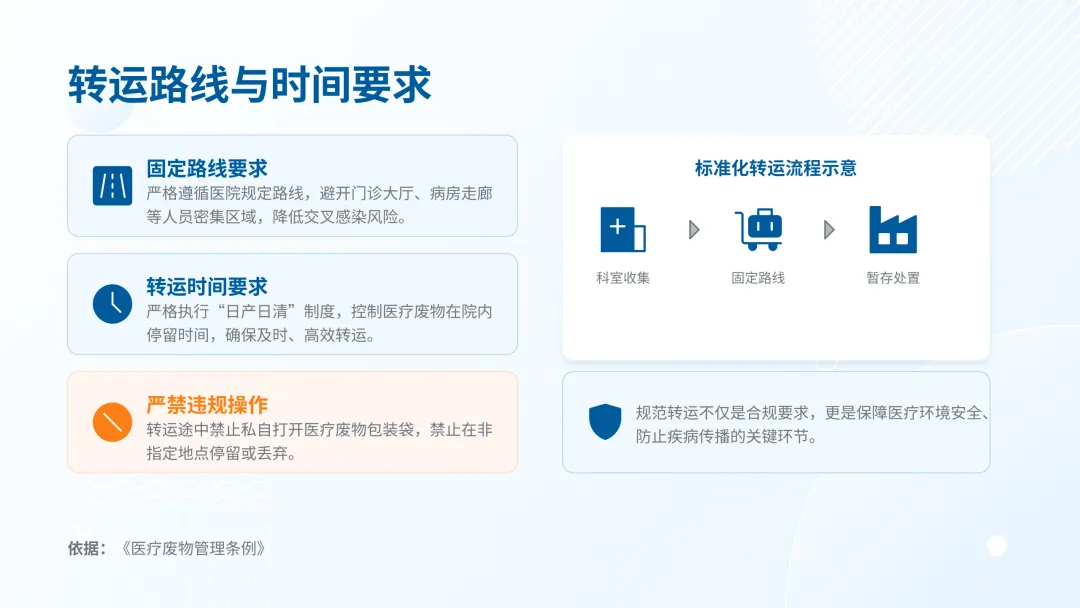 转运路线与时间要求

固定路线要求
严格遵循医院规定路线，避开门诊大厅、病房走廊等人员密集区域，降低交叉感染风险。

转运时间要求
严格执行“日产日清”制度，控制医疗废物在院内停留时间，确保及时、高效转运。

严禁违规操作
转运途中禁止私自打开医疗废物包装袋，禁止在非指定地点停留或丢弃。

标准化转运流程示意

科室收集

固定路线

暂存处置

规范转运不仅是合规要求，更是保障医疗环境安全、防止疾病传播的关键环节。

依据：《医疗废物管理条例》